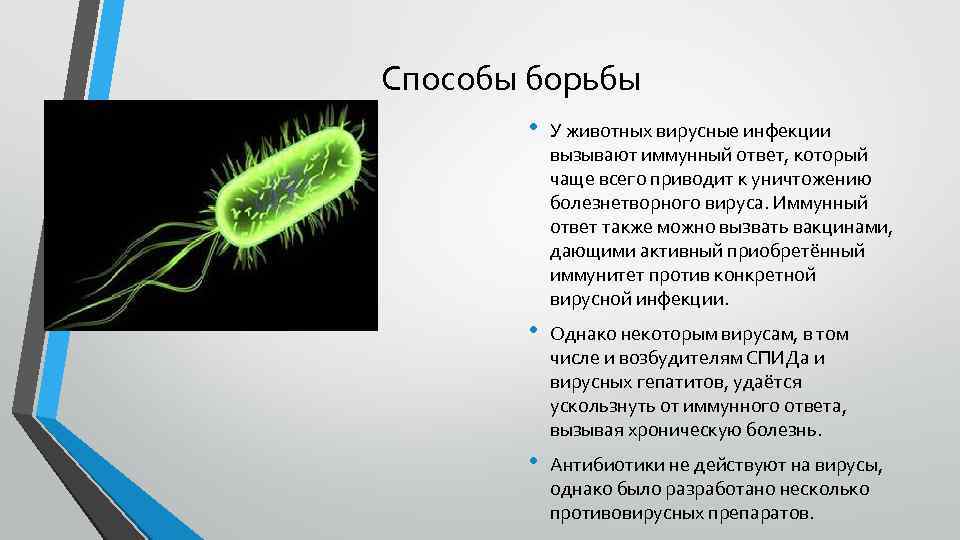 Способы борьбы

• У животных вирусные инфекции вызывают иммунный ответ, который чаще всего приводит к уничтожению болезнетворного вируса. Иммунный ответ также можно вызвать вакцинами, дающими активный приобретённый иммунитет против конкретной вирусной инфекции.

• Однако некоторым вирусам, в том числе и возбудителям СПИДа и вирусных гепатитов, удаётся ускользнуть от иммунного ответа, вызывая хроническую болезнь.

• Антибиотики не действуют на вирусы, однако было разработано несколько противовирусных препаратов.